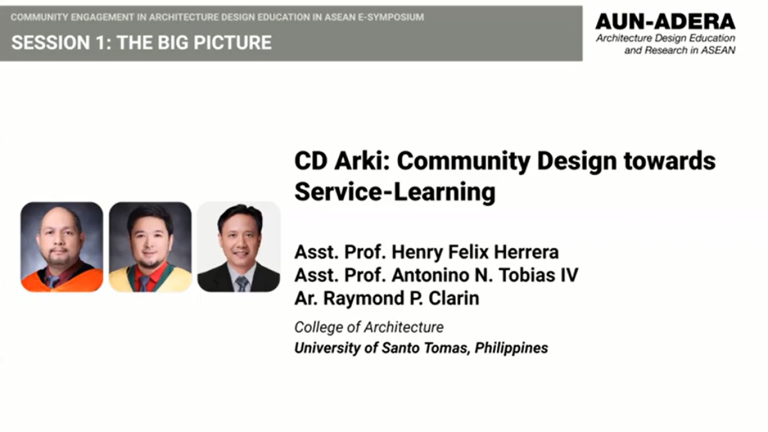 COMMUNITY ENGAGEMENT IN ARCHITECTURE DESIGN EDUCATION IN ASEAN E-SYMPOSIUM

SESSION 1: THE BIG PICTURE

AUN-ADERA
Architecture Design Education and Research in ASEAN

CD Arki: Community Design towards Service-Learning

Asst. Prof. Henry Felix Herrera
Asst. Prof. Antonino N. Tobias IV
Ar. Raymond P. Clarin

College of Architecture
University of Santo Tomas, Philippines